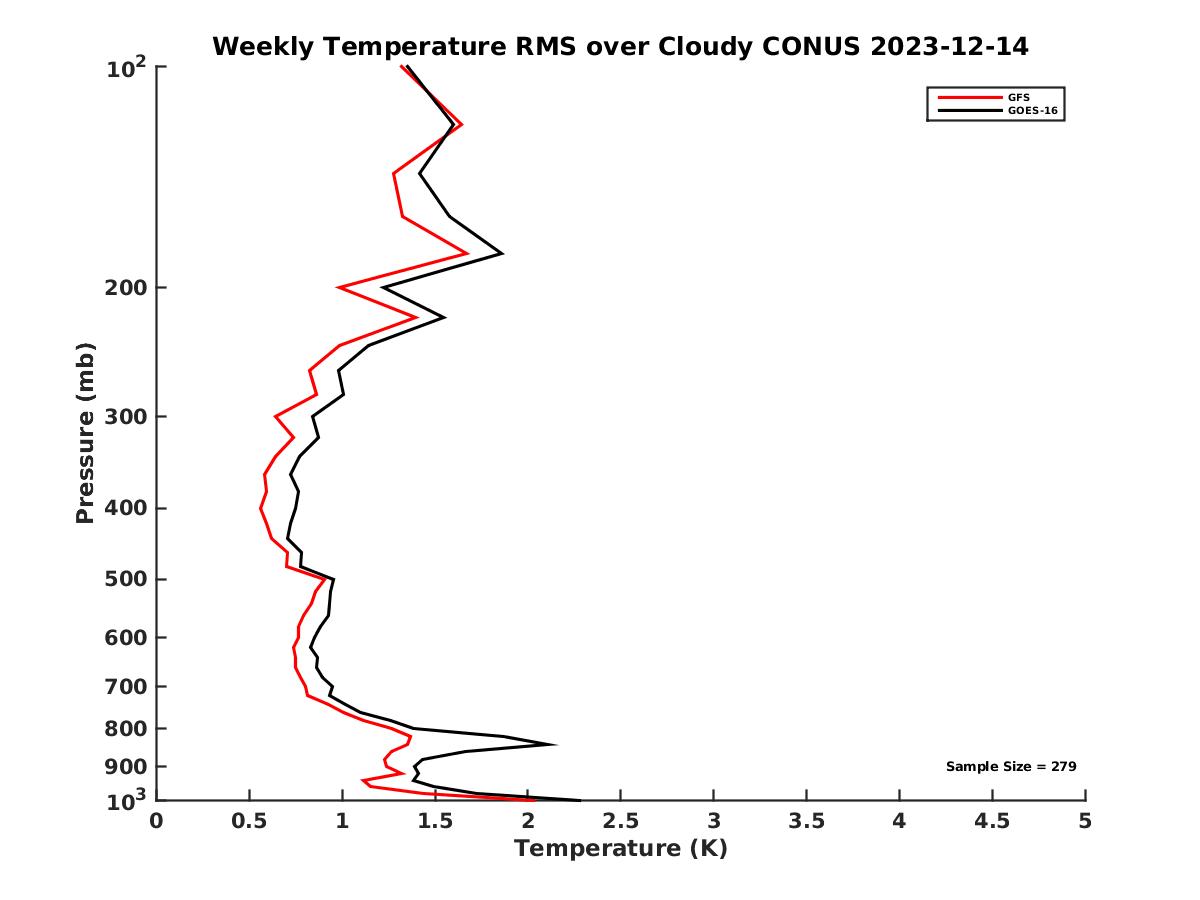 Weekly Temperature RMS over Cloudy CONUS 2023-12-14

GFS
GOES-16

Pressure (mb)

$10^2$
200
300
400
500
600
700
800
900
$10^3$

Sample Size = 279

0
0.5
1
1.5
2
2.5
3
3.5
4
4.5
5

Temperature (K)